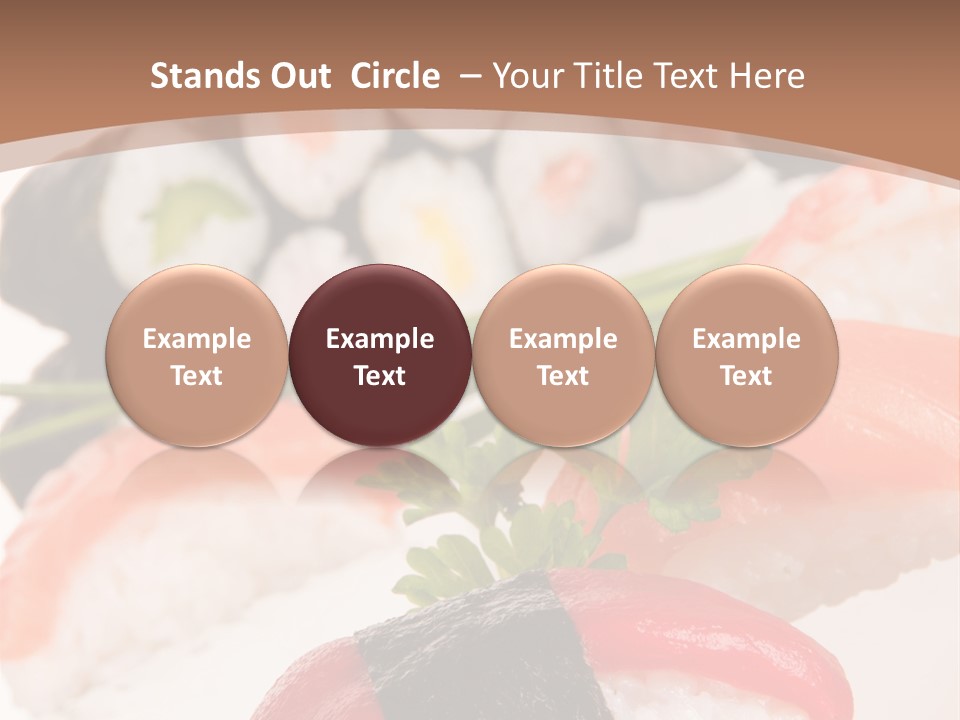 Stands Out  Circle  – Your Title Text Here

Example Text

Example Text

Example Text

Example Text